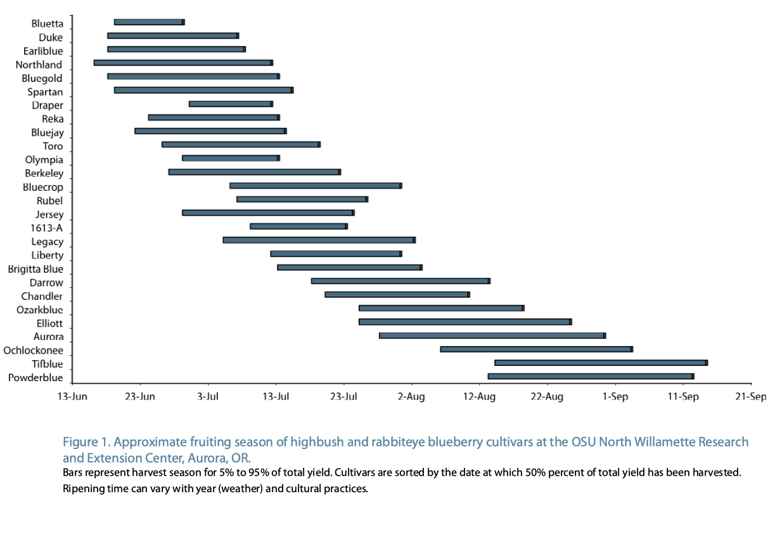 Bluetta
Duke
Earliblue
Northland
Bluegold
Spartan
Draper
Reka
Bluejay
Toro
Olympia
Berkeley
Bluecrop
Rubel
Jersey
1613-A
Legacy
Liberty
Brigitta Blue
Darrow
Chandler
Ozarkblue
Elliott
Aurora
Ochlockonee
Tifblue
Powderblue

13-Jun 23-Jun 3-Jul 13-Jul 23-Jul 2-Aug 12-Aug 22-Aug 1-Sep 11-Sep 21-Sep

Figure 1. Approximate fruiting season of highbush and rabbiteye blueberry cultivars at the OSU North Willamette Research and Extension Center, Aurora, OR.

Bars represent harvest season for 5% to 95% of total yield. Cultivars are sorted by the date at which 50% percent of total yield has been harvested. Ripening time can vary with year (weather) and cultural practices.